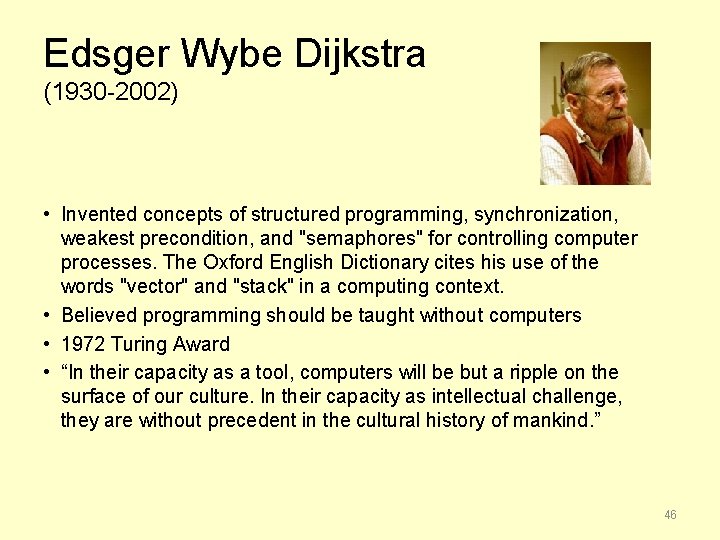 Edsger Wybe Dijkstra
(1930-2002)

• Invented concepts of structured programming, synchronization, weakest precondition, and "semaphores" for controlling computer processes. The Oxford English Dictionary cites his use of the words "vector" and "stack" in a computing context.
• Believed programming should be taught without computers
• 1972 Turing Award
• "In their capacity as a tool, computers will be but a ripple on the surface of our culture. In their capacity as intellectual challenge, they are without precedent in the cultural history of mankind."

46